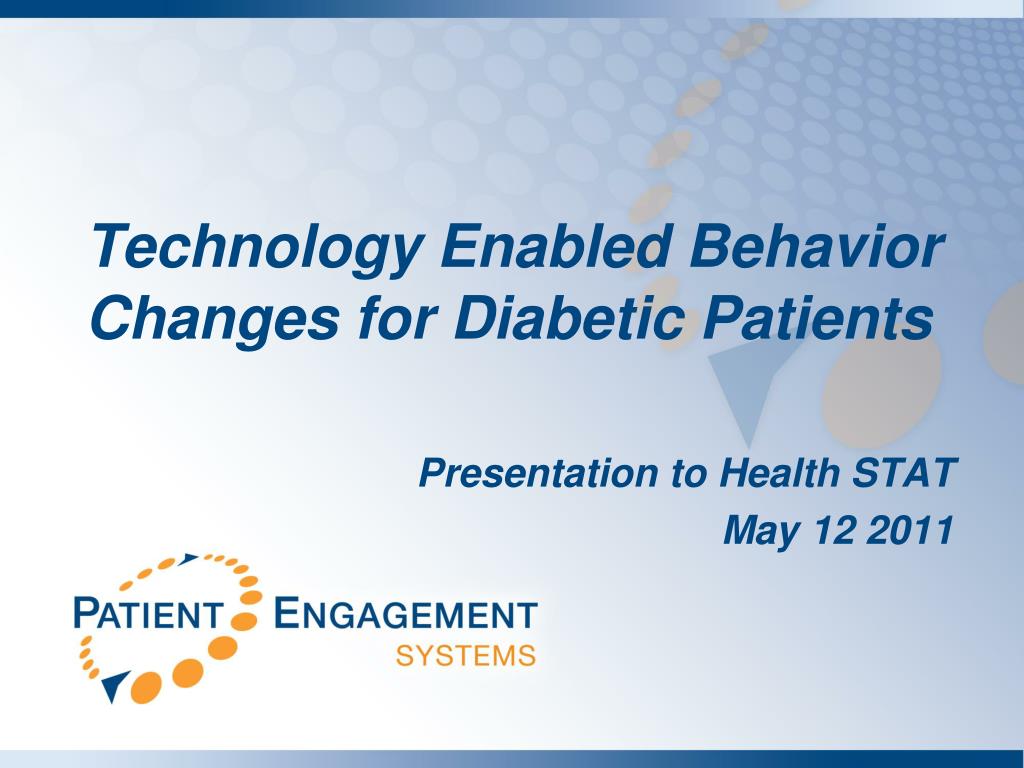 Technology Enabled Behavior Changes for Diabetic Patients

Presentation to Health STAT

May 12 2011

PATIENT ENGAGEMENT SYSTEMS